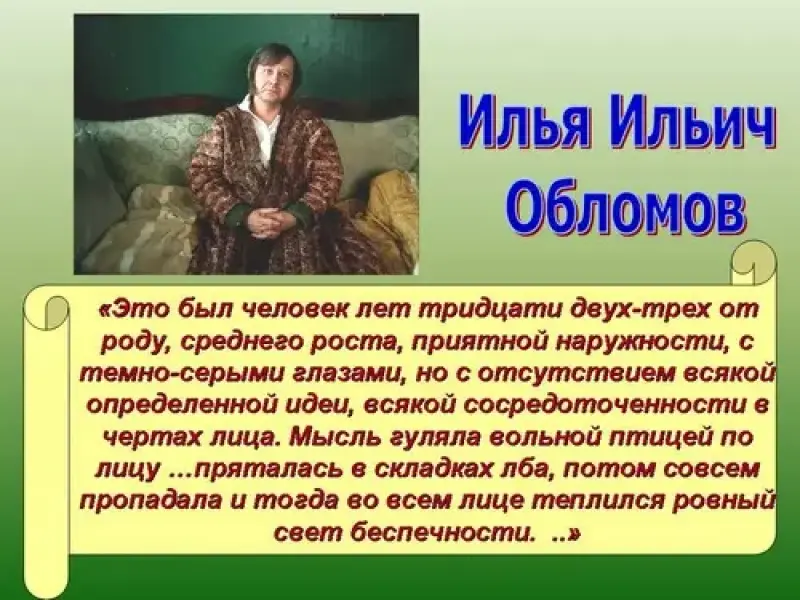 Илья Ильич Обломов

«Это был человек лет тридцати двух-трех от роду, среднего роста, приятной наружности, с темно-серыми глазами, но с отсутствием всякой определенной идеи, всякой сосредоточенности в чертах лица. Мысль гуляла вольной птицей по лицу ...пряталась в складках лба, потом совсем пропадала и тогда во всем лице теплился ровный свет беспечности. ..»